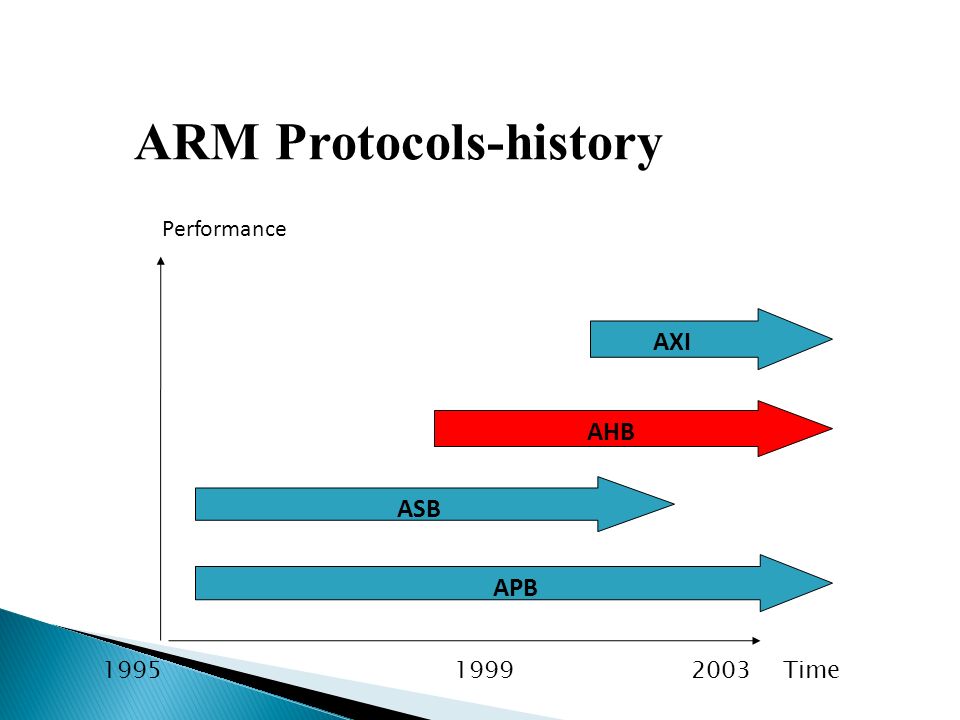 ARM Protocols-history

Performance

AXI

AHB

ASB

APB

1995 1999 2003 Time